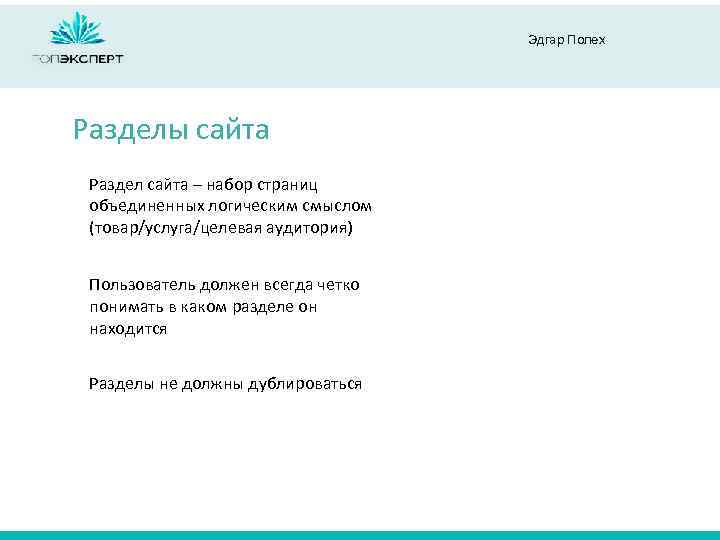 ТОПЭКСПЕРТ

Эдгар Полех

Разделы сайта

Раздел сайта – набор страниц объединенных логическим смыслом (товар/услуга/целевая аудитория)

Пользователь должен всегда четко понимать в каком разделе он находится

Разделы не должны дублироваться